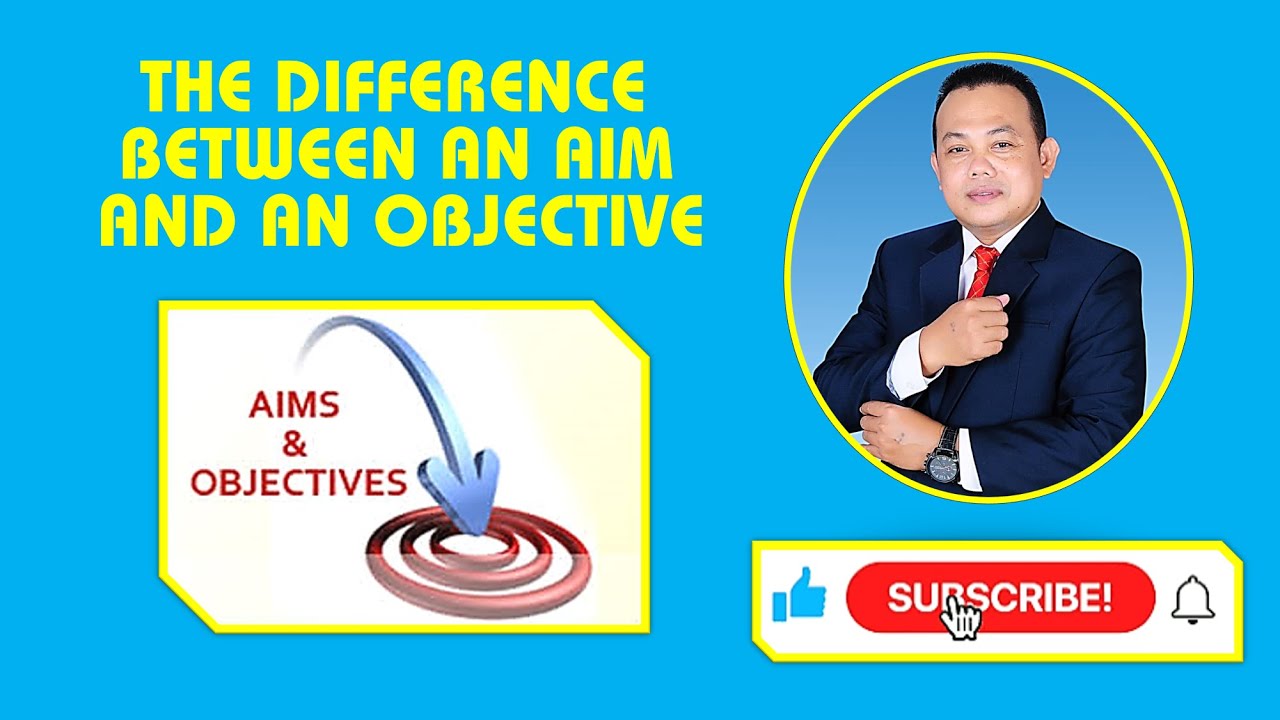 THE DIFFERENCE BETWEEN AN AIM AND AN OBJECTIVE

AIMS & OBJECTIVES

SUBSCRIBE!